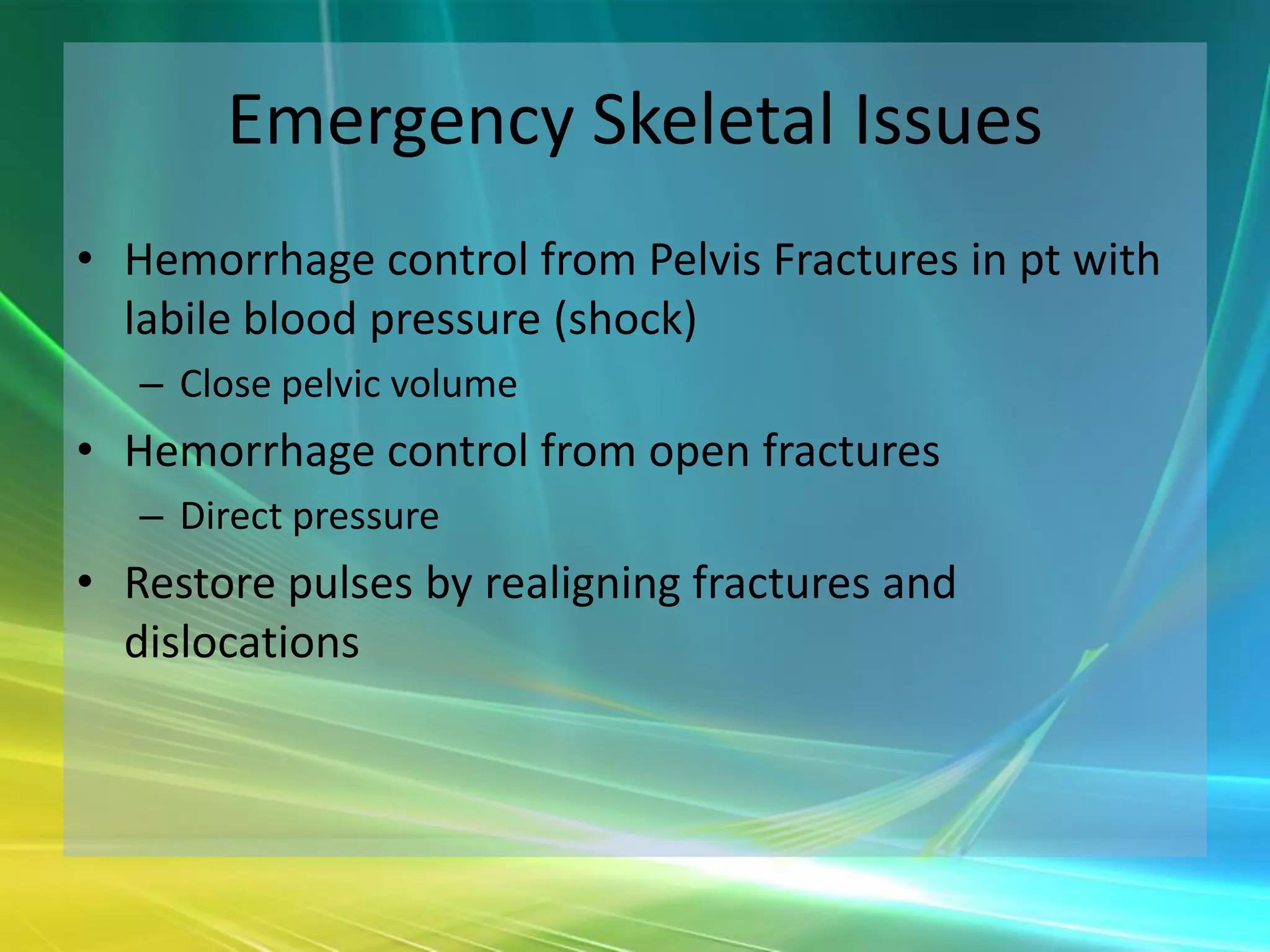 Emergency Skeletal Issues

• Hemorrhage control from Pelvis Fractures in pt with labile blood pressure (shock)
– Close pelvic volume
• Hemorrhage control from open fractures
– Direct pressure
• Restore pulses by realigning fractures and dislocations